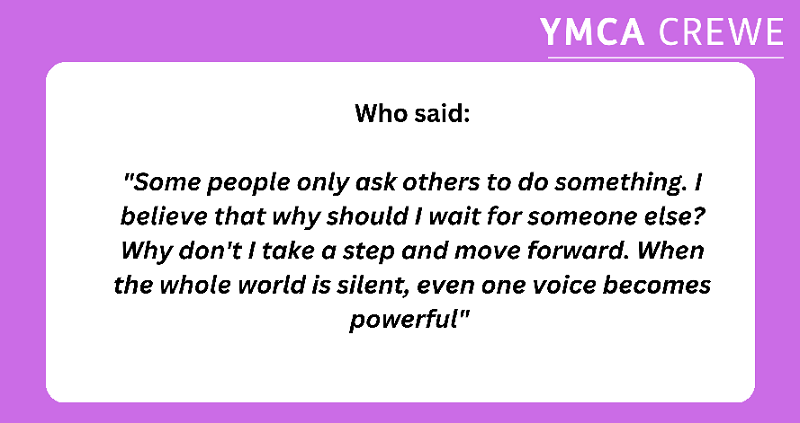 YMCA CREWE

Who said:

"Some people only ask others to do something. I believe that why should I wait for someone else? Why don't I take a step and move forward. When the whole world is silent, even one voice becomes powerful"